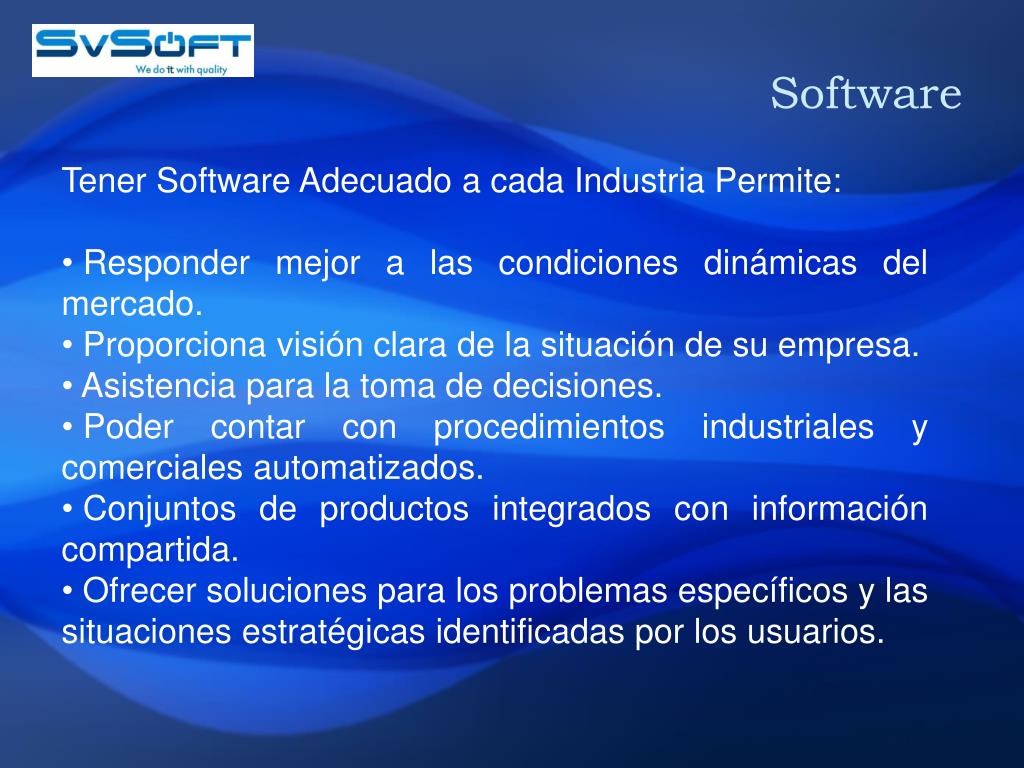 SvSoft
We do it with quality

Software

Tener Software Adecuado a cada Industria Permite:

• Responder mejor a las condiciones dinámicas del mercado.
• Proporciona visión clara de la situación de su empresa.
• Asistencia para la toma de decisiones.
• Poder contar con procedimientos industriales y comerciales automatizados.
• Conjuntos de productos integrados con información compartida.
• Ofrecer soluciones para los problemas específicos y las situaciones estratégicas identificadas por los usuarios.